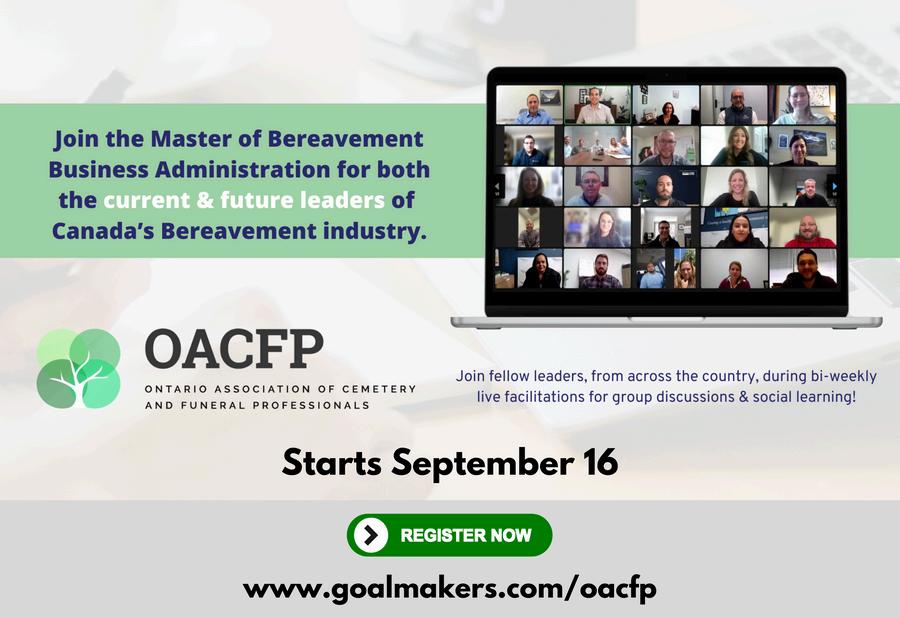 Join the Master of Bereavement Business Administration for both the current & future leaders of Canada's Bereavement industry.

OACFP
ONTARIO ASSOCIATION OF CEMETERY AND FUNERAL PROFESSIONALS

Join fellow leaders, from across the country, during bi-weekly live facilitations for group discussions & social learning!

Starts September 16

REGISTER NOW

www.goalmakers.com/oacfp